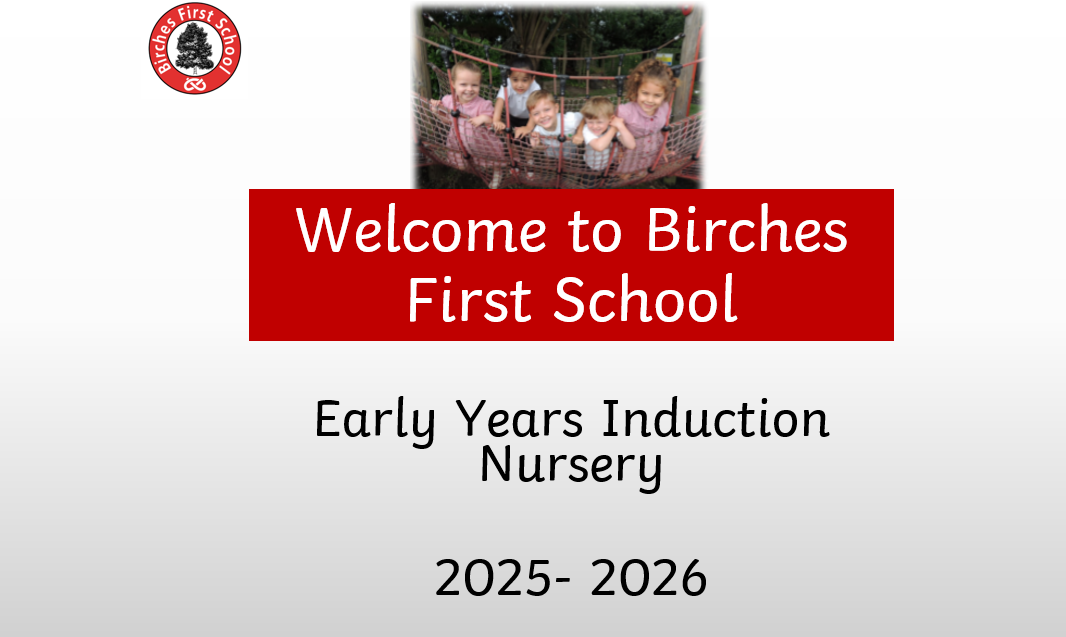 Birches First School

Welcome to Birches First School

Early Years Induction
Nursery

2025- 2026